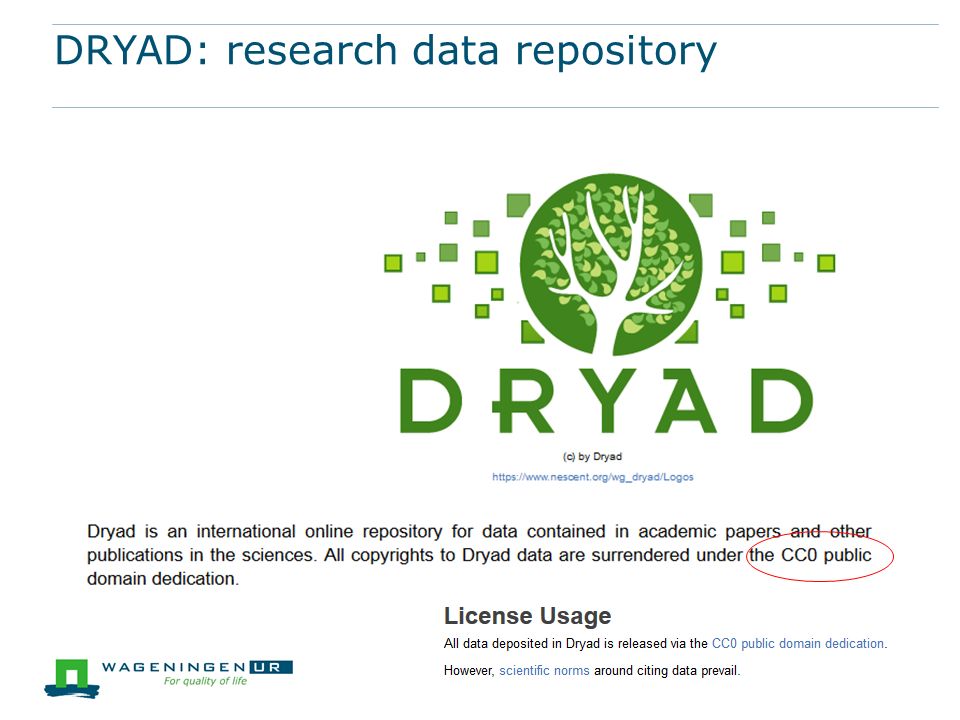 DRYAD: research data repository

DRYAD

(c) by Dryad

https://www.nescent.org/wg_dryad/Logos

Dryad is an international online repository for data contained in academic papers and other publications in the sciences. All copyrights to Dryad data are surrendered under the CC0 public domain dedication.

License Usage

All data deposited in Dryad is released via the CC0 public domain dedication.

However, scientific norms around citing data prevail.

WAGENINGEN UR
For quality of life